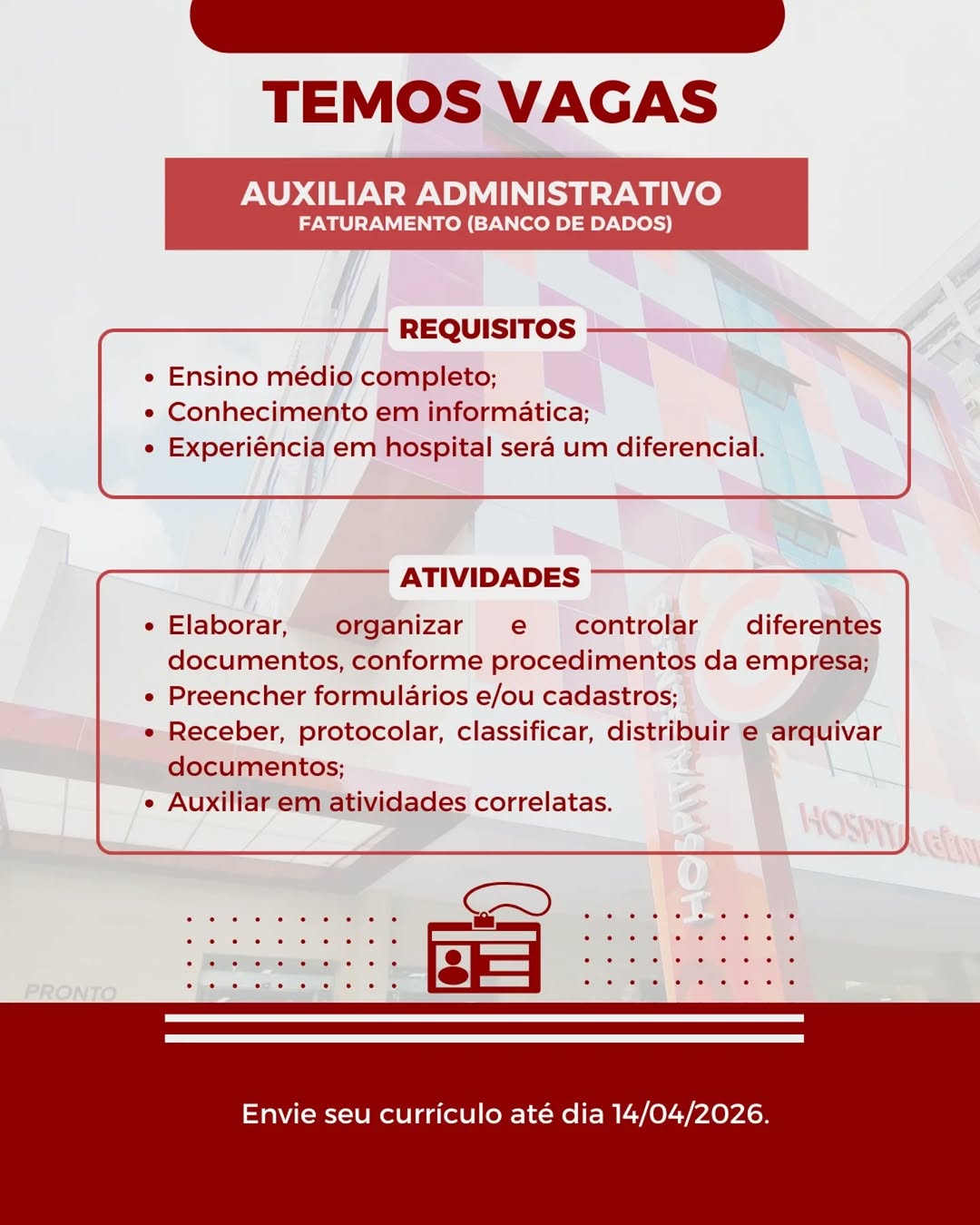 TEMOS VAGAS

AUXILIAR ADMINISTRATIVO
FATURAMENTO (BANCO DE DADOS)

REQUISITOS

• Ensino médio completo;
• Conhecimento em informática;
• Experiência em hospital será um diferencial.

ATIVIDADES

• Elaborar, organizar e controlar diferentes documentos, conforme procedimentos da empresa;
• Preencher formulários e/ou cadastros;
• Receber, protocolar, classificar, distribuir e arquivar documentos;
• Auxiliar em atividades correlatas.

HOSPITAL

HOSPITAL GERAL

PRONTO

Envie seu currículo até dia 14/04/2026.